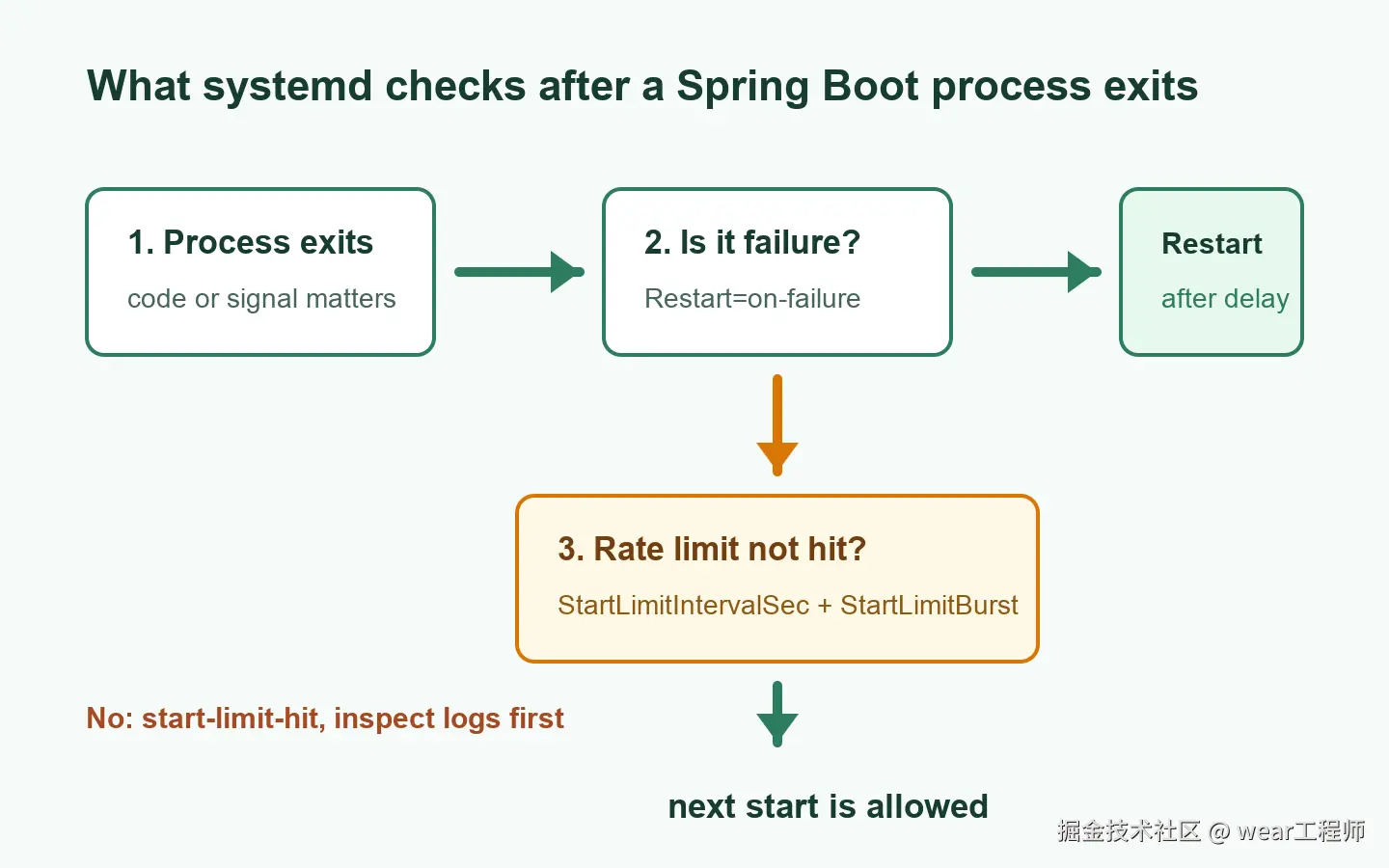 What systemd checks after a Spring Boot process exits

1. Process exits

code or signal matters

2. Is it failure?

Restart=on-failure

Restart

after delay

3. Rate limit not hit?

StartLimitIntervalSec + StartLimitBurst

No: start-limit-hit, inspect logs first

next start is allowed

掘金技术社区 @ wear工程师